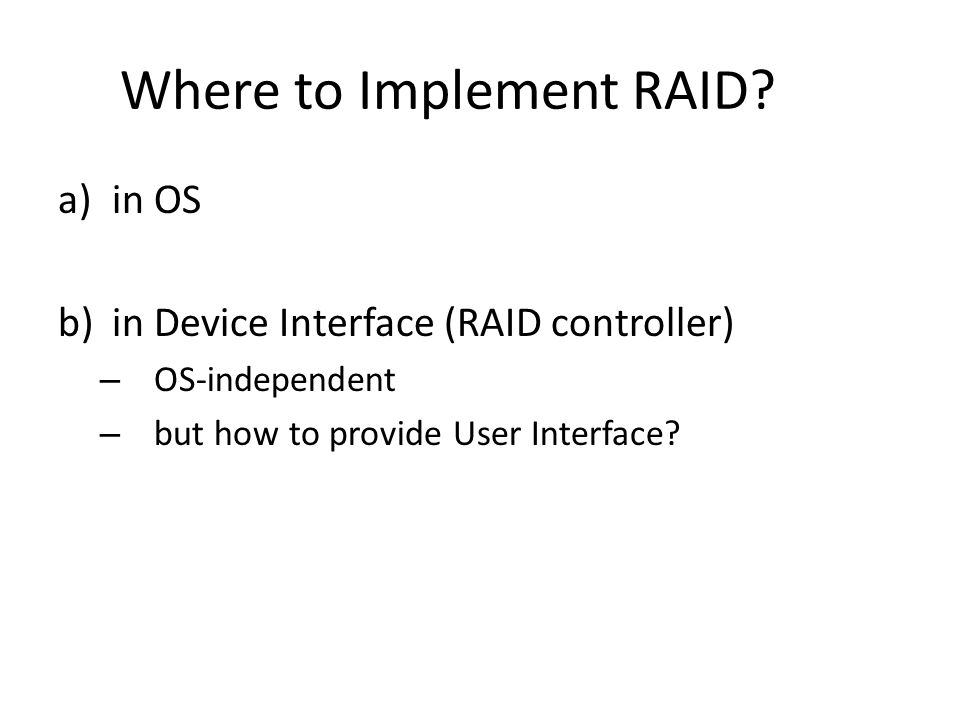 Where to Implement RAID?

a) in OS

b) in Device Interface (RAID controller)
– OS-independent
– but how to provide User Interface?